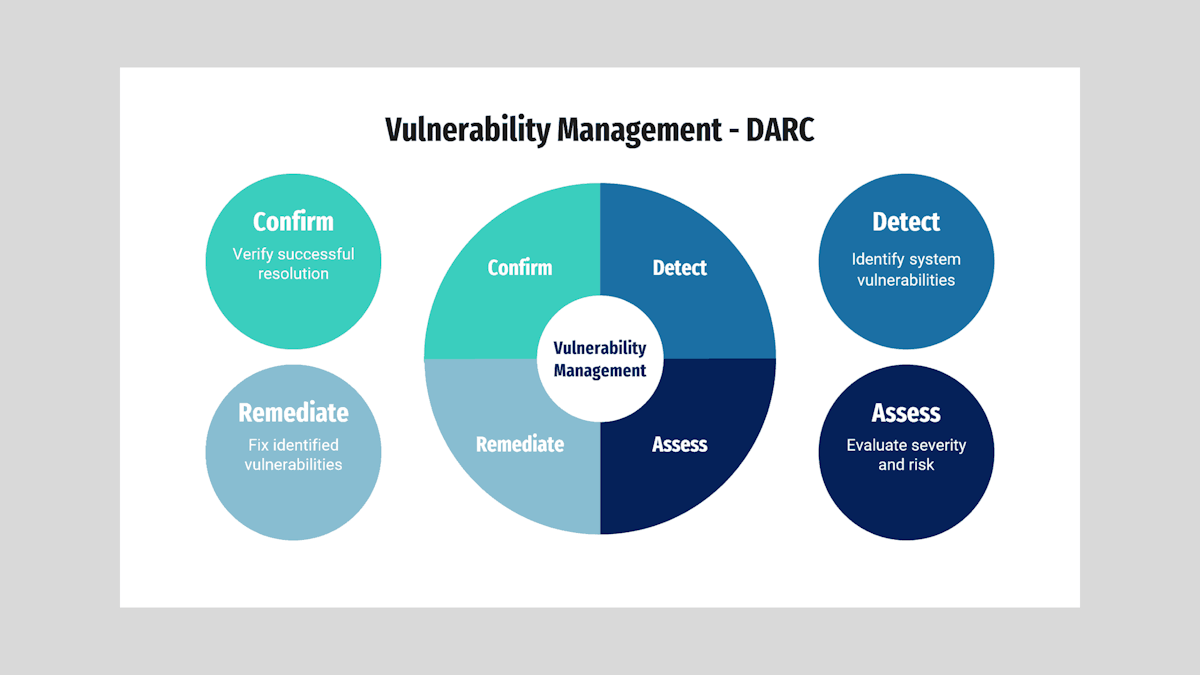 Vulnerability Management - DARC

Confirm
Verify successful resolution

Remediate
Fix identified vulnerabilities

Confirm

Detect

Vulnerability Management

Remediate

Assess

Detect
Identify system vulnerabilities

Assess
Evaluate severity and risk